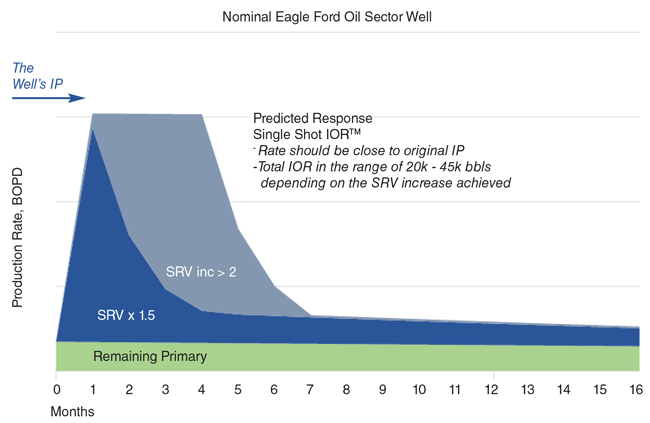 Nominal Eagle Ford Oil Sector Well

The Well's IP

Predicted Response
Single Shot IOR™
- Rate should be close to original IP
-Total IOR in the range of 20k - 45k bbls depending on the SRV increase achieved

Production Rate, BOPD

SRV inc > 2

SRV x 1.5

Remaining Primary

0 1 2 3 4 5 6 7 8 9 10 11 12 13 14 15 16

Months